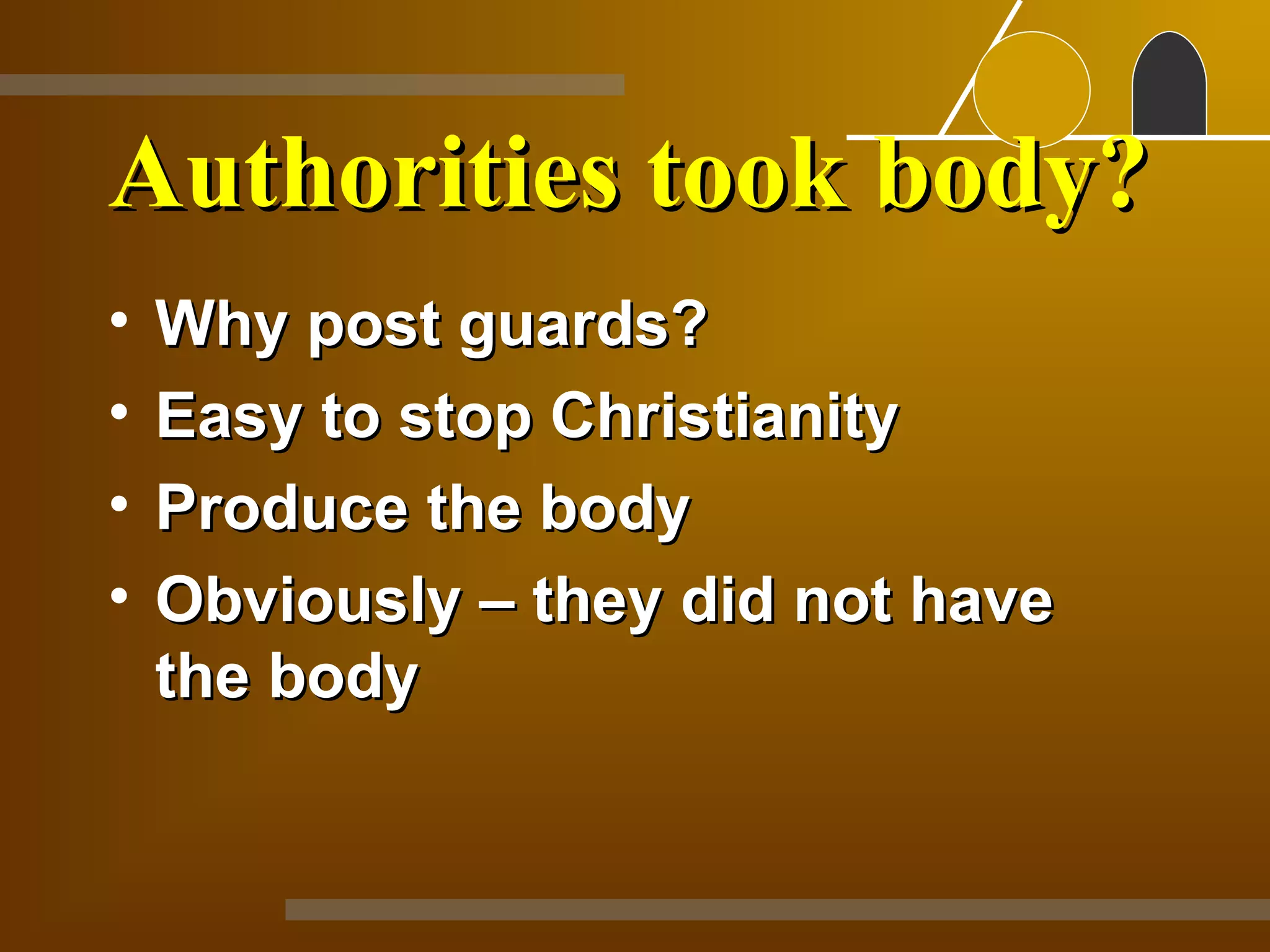 Authorities took body?

• Why post guards?
• Easy to stop Christianity
• Produce the body
• Obviously – they did not have the body